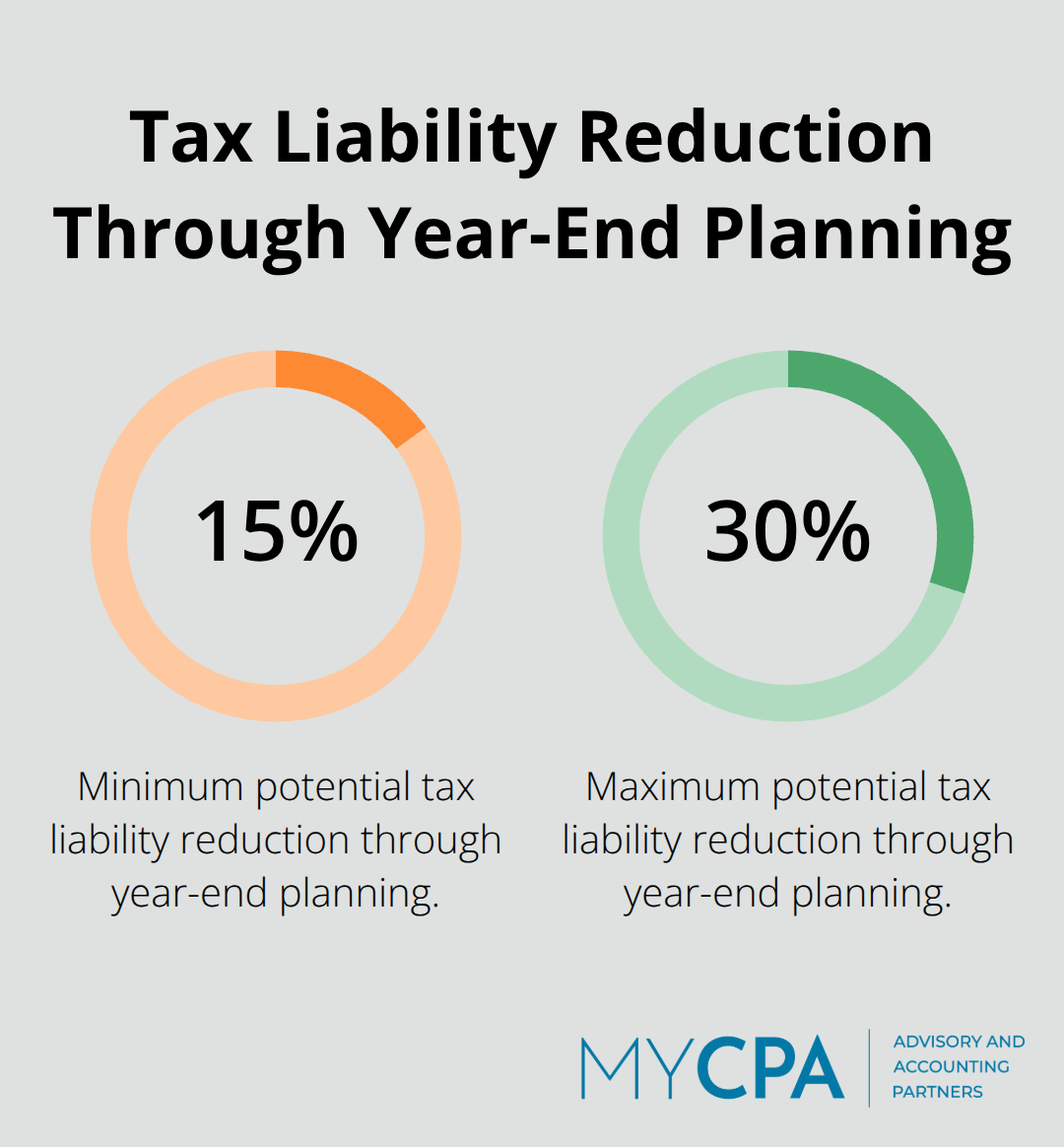 Tax Liability Reduction Through Year-End Planning

15%

Minimum potential tax liability reduction through year-end planning.

30%

Maximum potential tax liability reduction through year-end planning.

MYCPA

ADVISORY AND ACCOUNTING PARTNERS